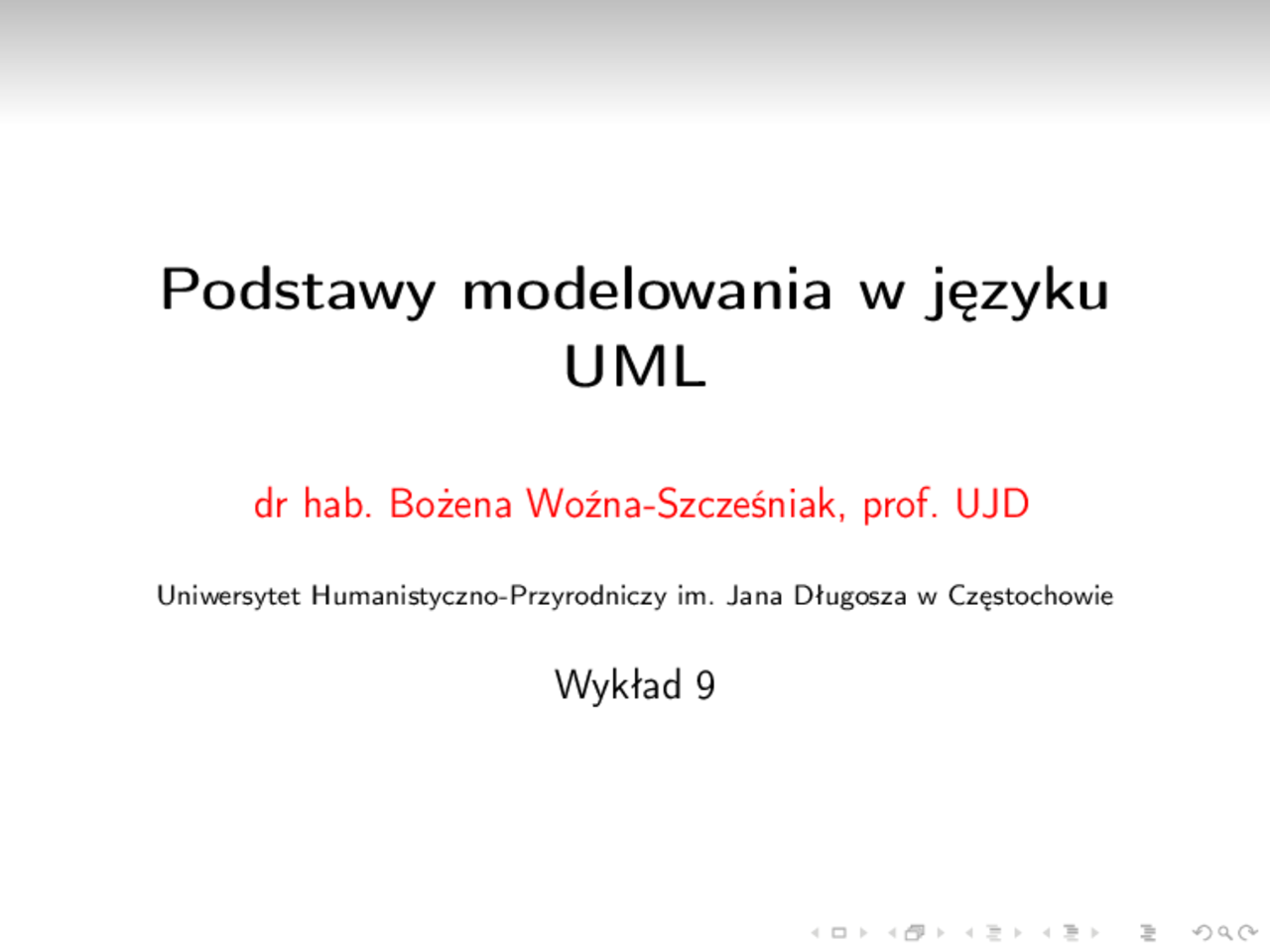 Podstawy modelowania w języku UML

dr hab. Bożena Woźna-Szcześniak, prof. UJD

Uniwersytet Humanistyczno-Przyrodniczy im. Jana Długosza w Częstochowie

Wykład 9